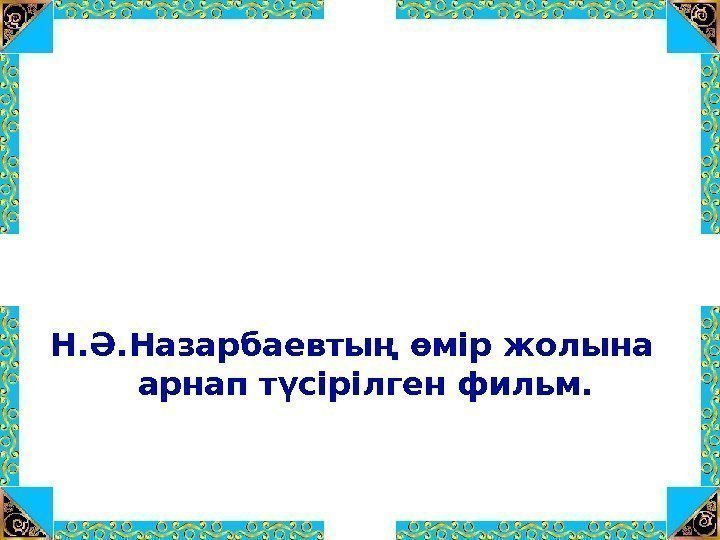 Н.Ә.Назарбаевтың өмір жолына арнап түсірілген фильм.